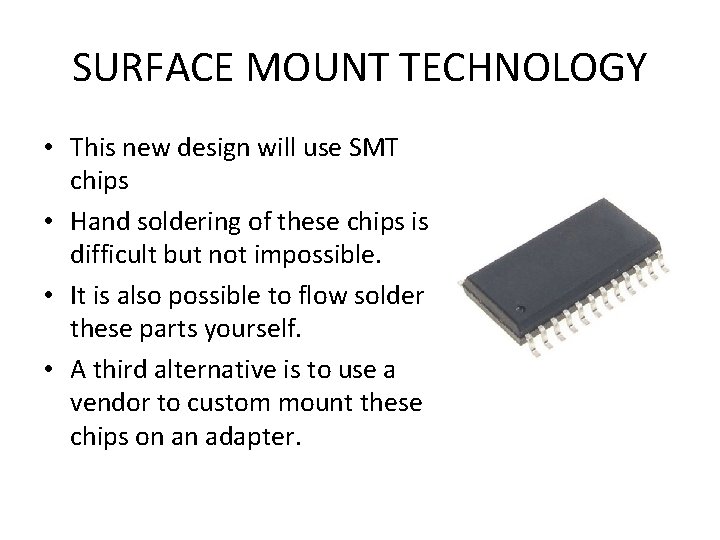 SURFACE MOUNT TECHNOLOGY

• This new design will use SMT chips
• Hand soldering of these chips is difficult but not impossible.
• It is also possible to flow solder these parts yourself.
• A third alternative is to use a vendor to custom mount these chips on an adapter.